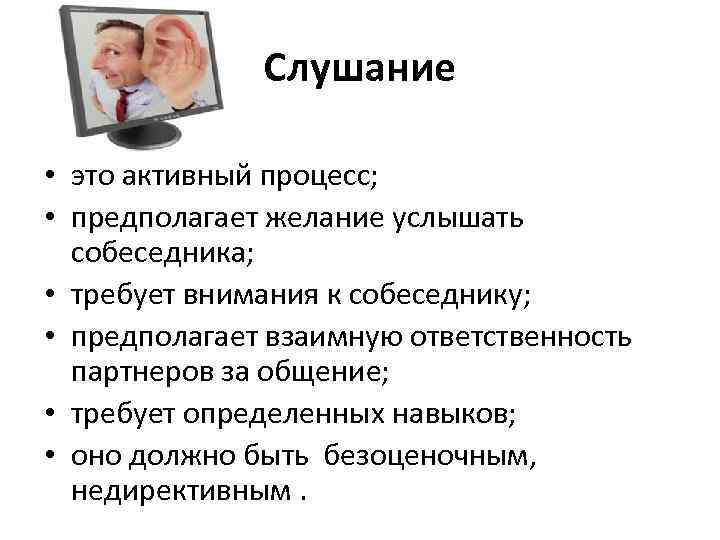 Слушание

• это активный процесс;
• предполагает желание услышать собеседника;
• требует внимания к собеседнику;
• предполагает взаимную ответственность партнеров за общение;
• требует определенных навыков;
• оно должно быть безоценочным, недирективным .